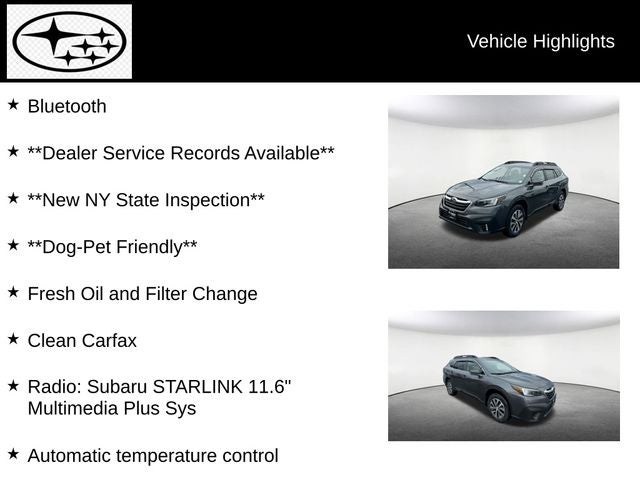 Vehicle Highlights

★ Bluetooth

★ **Dealer Service Records Available**

★ **New NY State Inspection**

★ **Dog-Pet Friendly**

★ Fresh Oil and Filter Change

★ Clean Carfax

★ Radio: Subaru STARLINK 11.6" Multimedia Plus Sys

★ Automatic temperature control